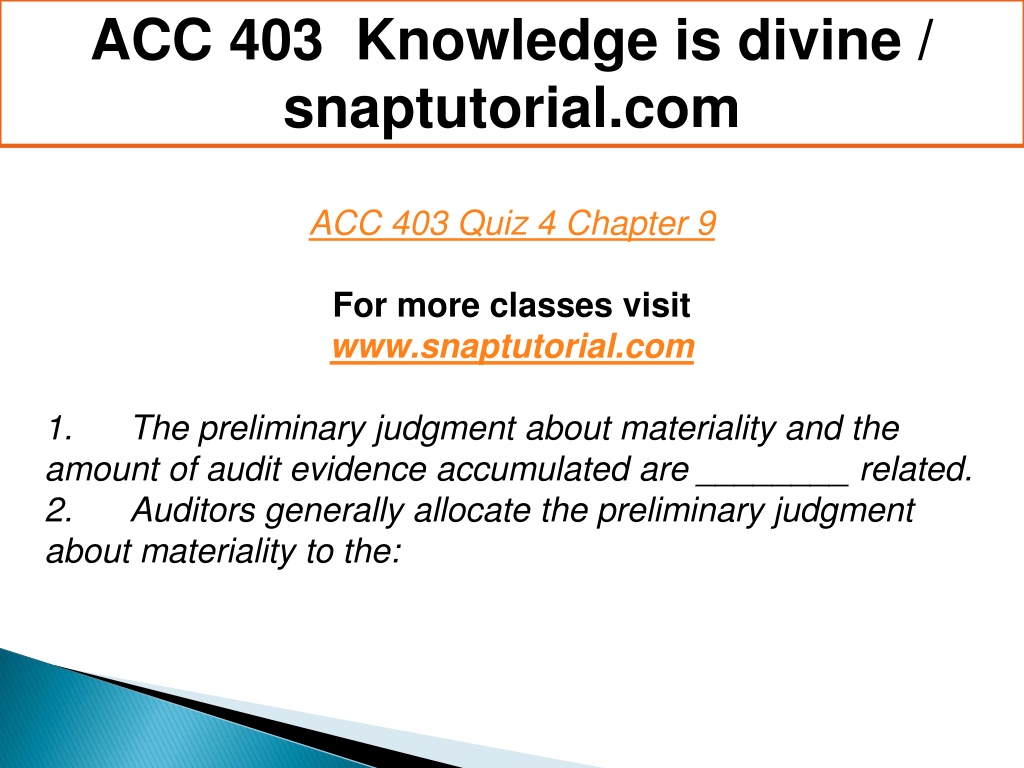 ACC 403 Knowledge is divine / snaptutorial.com

ACC 403 Quiz 4 Chapter 9

For more classes visit
www.snaptutorial.com

1. The preliminary judgment about materiality and the amount of audit evidence accumulated are ________ related.
2. Auditors generally allocate the preliminary judgment about materiality to the: